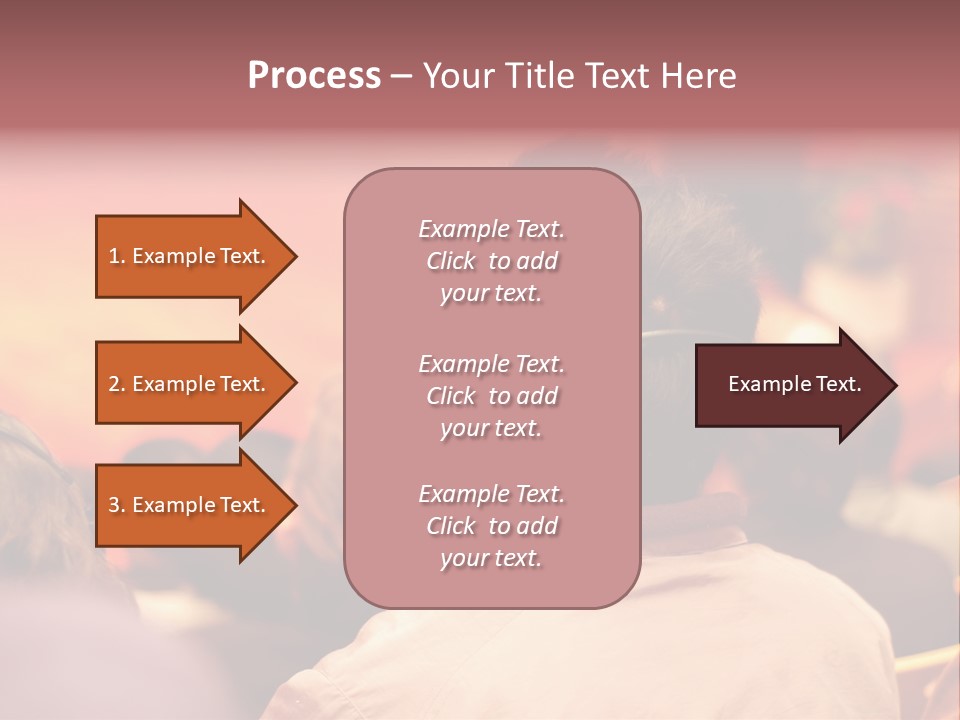 Process – Your Title Text Here

1. Example Text.

2. Example Text.

3. Example Text.

Example Text. Click to add your text.

Example Text. Click to add your text.

Example Text. Click to add your text.

Example Text.